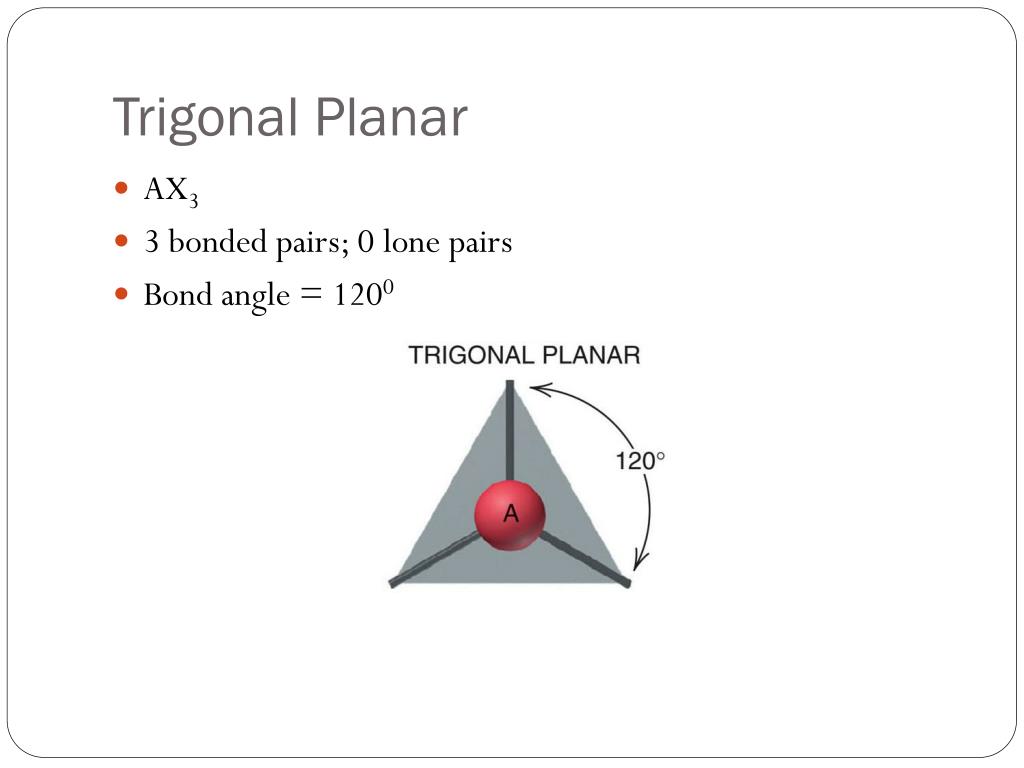 Trigonal Planar

- $AX_3$
- 3 bonded pairs; 0 lone pairs
- Bond angle = $120^0$

TRIGONAL PLANAR

120°

A